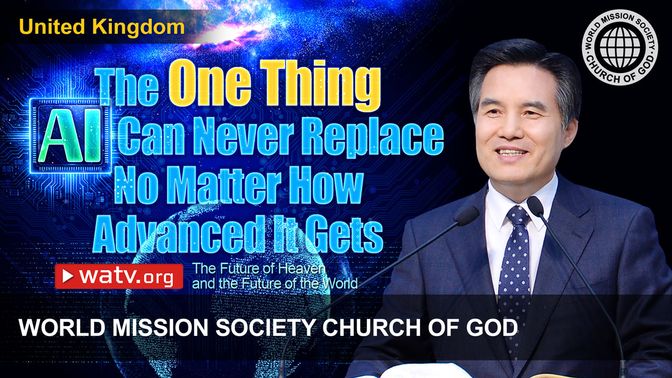 United Kingdom

WORLD MISSION SOCIETY CHURCH OF GOD

The One Thing AI Can Never Replace No Matter How Advanced It Gets

watv.org

The Future of Heaven and the Future of the World

WORLD MISSION SOCIETY CHURCH OF GOD